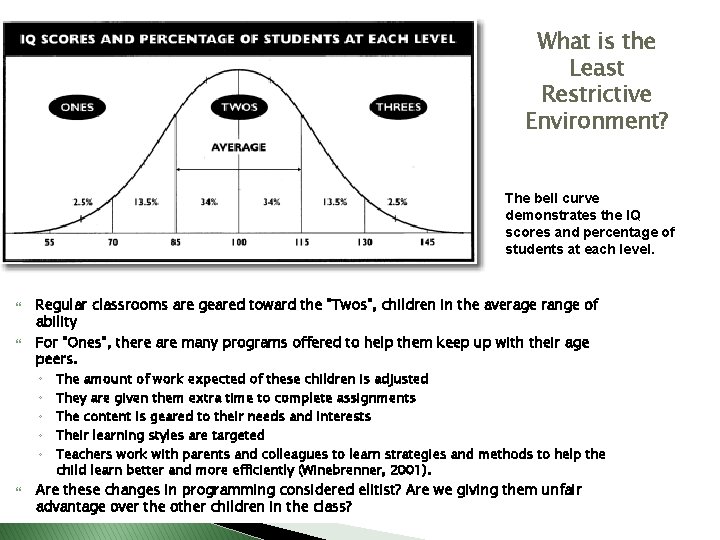 IQ SCORES AND PERCENTAGE OF STUDENTS AT EACH LEVEL

ONES

TWOS

THREES

AVERAGE

2.5%
13.5%
34%
34%
13.5%
2.5%

55
70
85
100
115
130
145

What is the Least Restrictive Environment?

The bell curve demonstrates the IQ scores and percentage of students at each level.

Regular classrooms are geared toward the "Twos", children in the average range of ability

For "Ones", there are many programs offered to help them keep up with their age peers.

The amount of work expected of these children is adjusted

They are given them extra time to complete assignments

The content is geared to their needs and interests

Their learning styles are targeted

Teachers work with parents and colleagues to learn strategies and methods to help the child learn better and more efficiently (Winebrenner, 2001).

Are these changes in programming considered elitist? Are we giving them unfair advantage over the other children in the class?